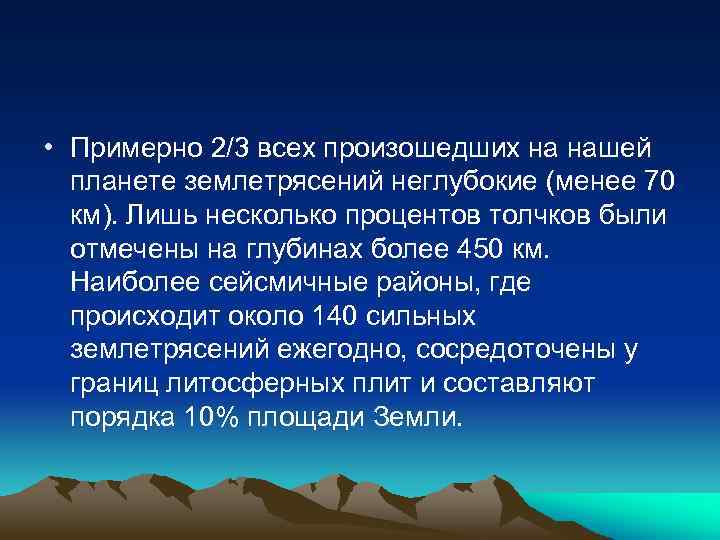 • Примерно 2/3 всех произошедших на нашей планете землетрясений неглубокие (менее 70 км). Лишь несколько процентов толчков были отмечены на глубинах более 450 км. Наиболее сейсмичные районы, где происходит около 140 сильных землетрясений ежегодно, сосредоточены у границ литосферных плит и составляют порядка 10% площади Земли.